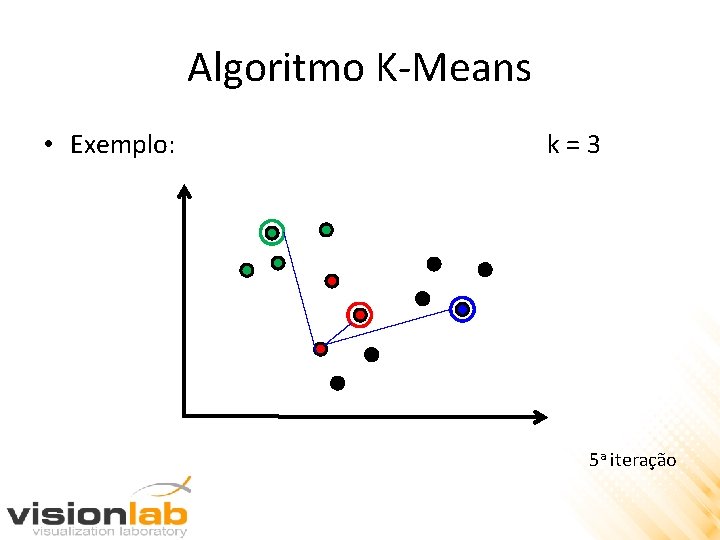 Algoritmo K-Means

• Exemplo:

k = 3

5ª iteração

visionlab
visualization laboratory